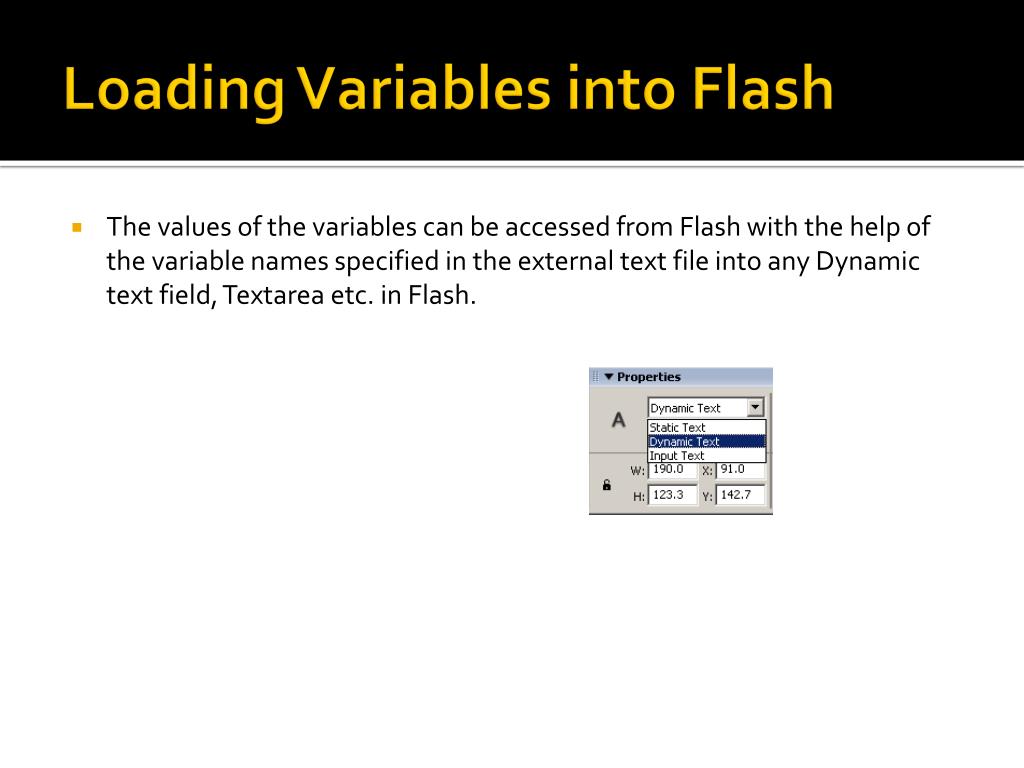 Loading Variables into Flash

The values of the variables can be accessed from Flash with the help of the variable names specified in the external text file into any Dynamic text field, Textarea etc. in Flash.

Properties

A

Dynamic Text

Static Text
Dynamic Text
Input Text

W: 190.0 X: 91.0

H: 123.3 Y: 142.7